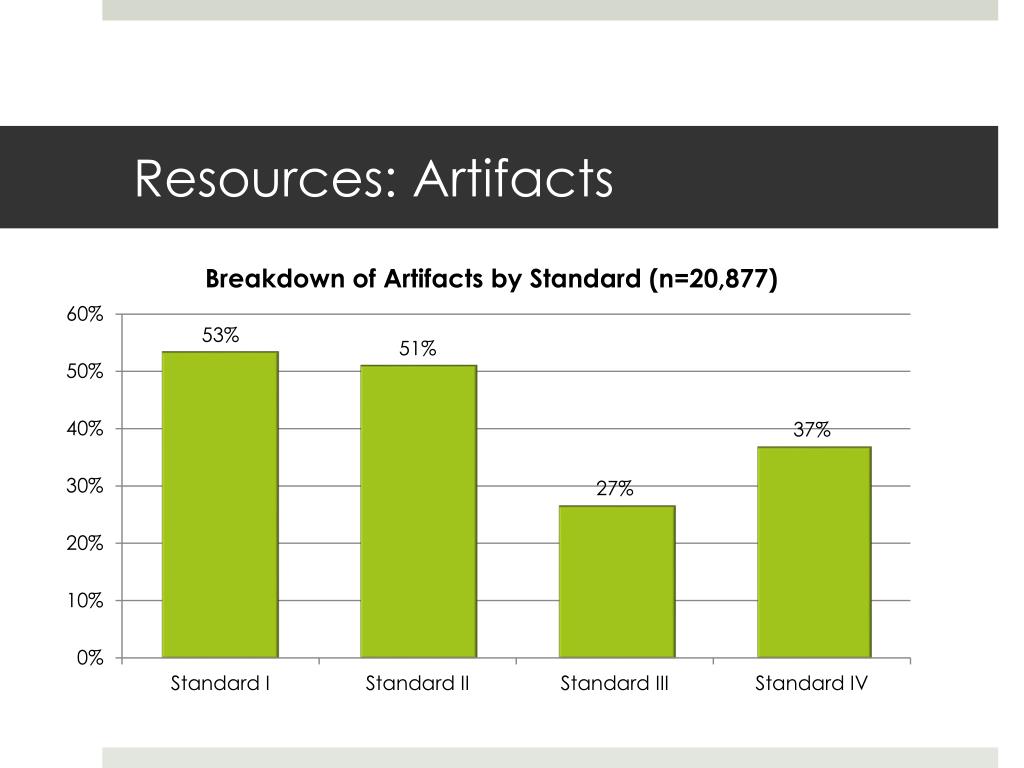 Resources: Artifacts

Breakdown of Artifacts by Standard (n=20,877)

60%
50%
40%
30%
20%
10%
0%

53%
51%
27%
37%

Standard I
Standard II
Standard III
Standard IV